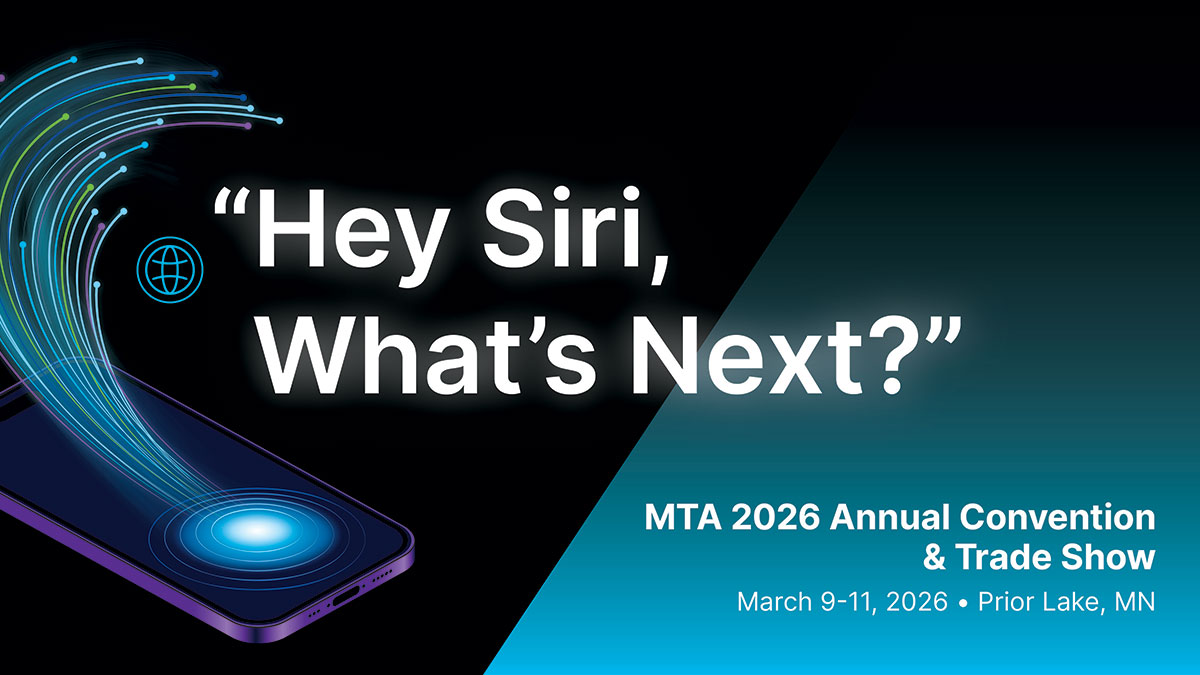 “Hey Siri, What’s Next?”

MTA 2026 Annual Convention & Trade Show

March 9-11, 2026 • Prior Lake, MN